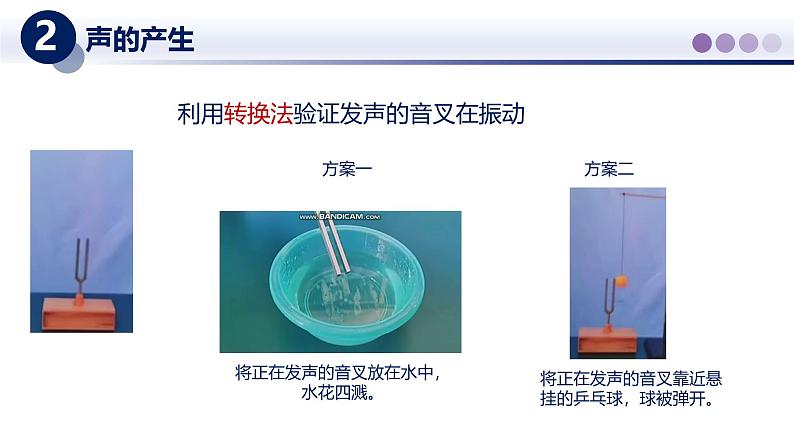 2 声的产生

利用转换法验证发声的音叉在振动

方案一

www.BANDICAM.com

将正在发声的音叉放在水中，水花四溅。

方案二

将正在发声的音叉靠近悬挂的乒乓球，球被弹开。